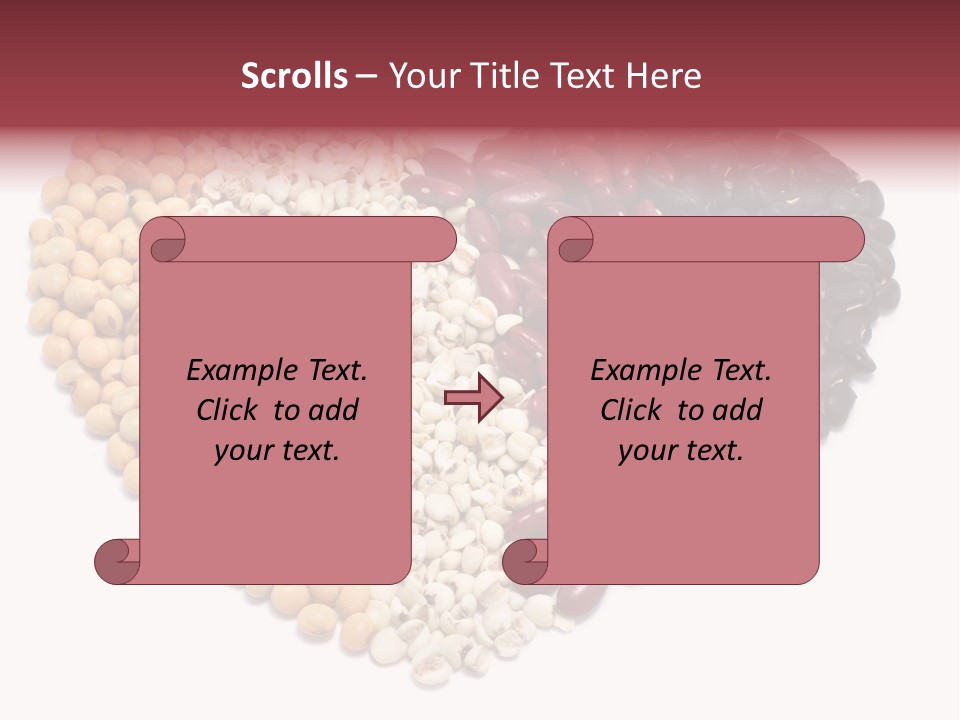 Scrolls – Your Title Text Here

Example Text. Click to add your text.

Example Text. Click to add your text.